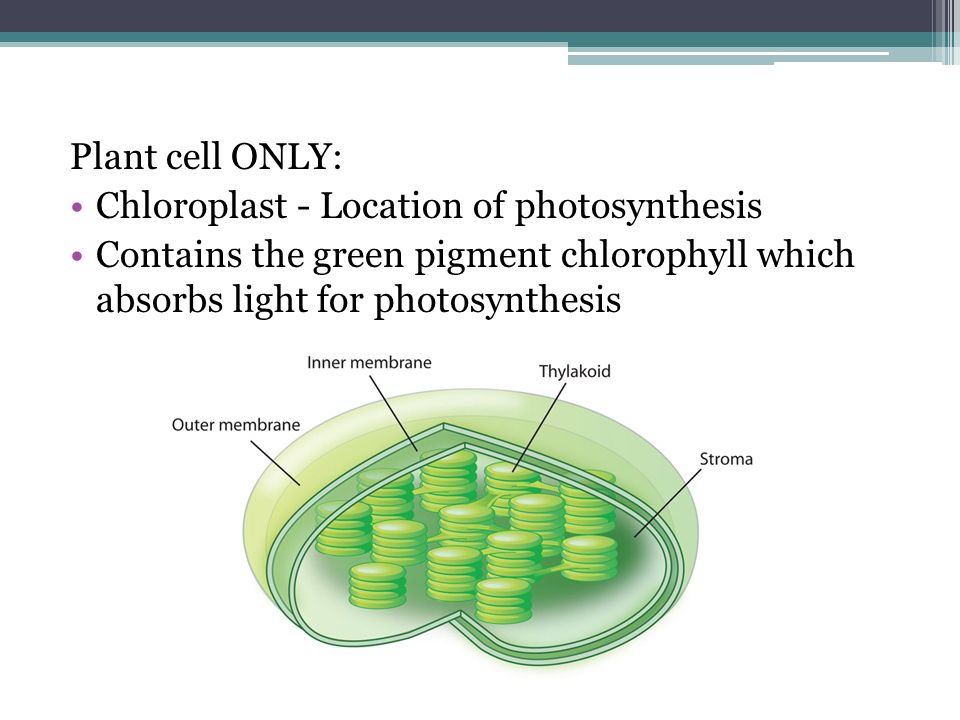 Plant cell ONLY:

• Chloroplast - Location of photosynthesis
• Contains the green pigment chlorophyll which absorbs light for photosynthesis

Inner membrane
Thylakoid
Outer membrane
Stroma